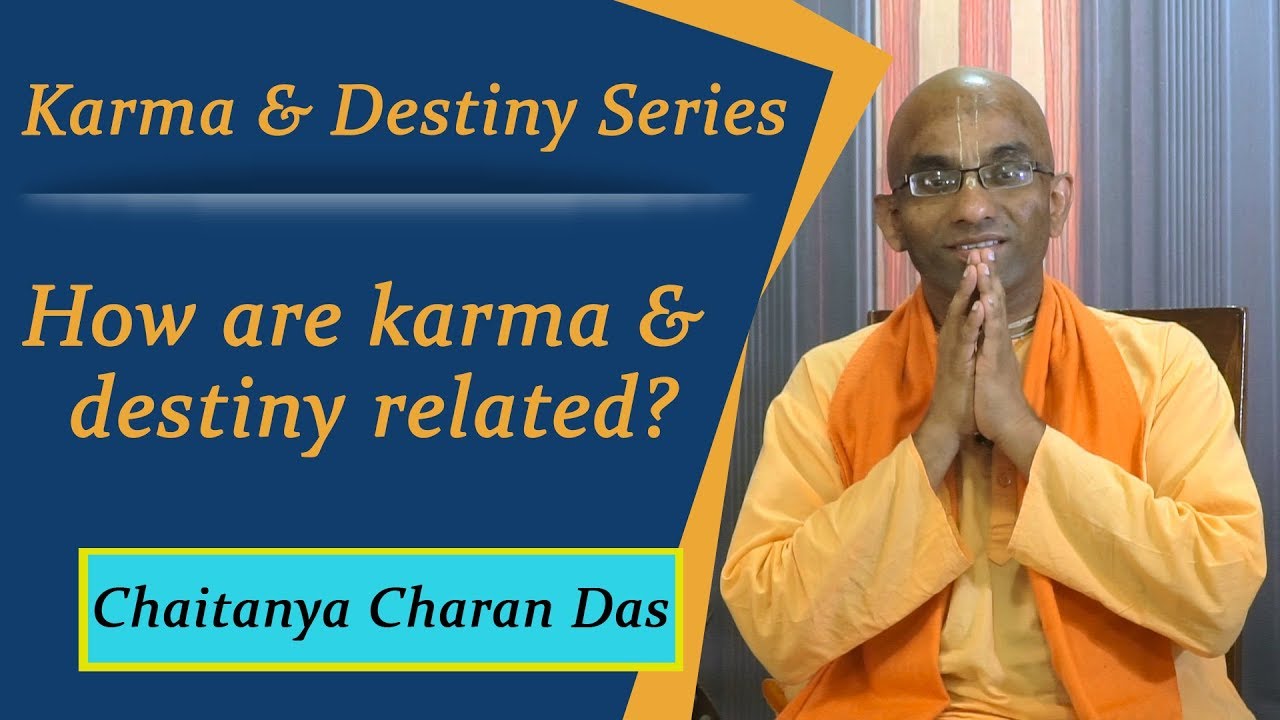 Karma & Destiny Series

How are karma & destiny related?

Chaitanya Charan Das